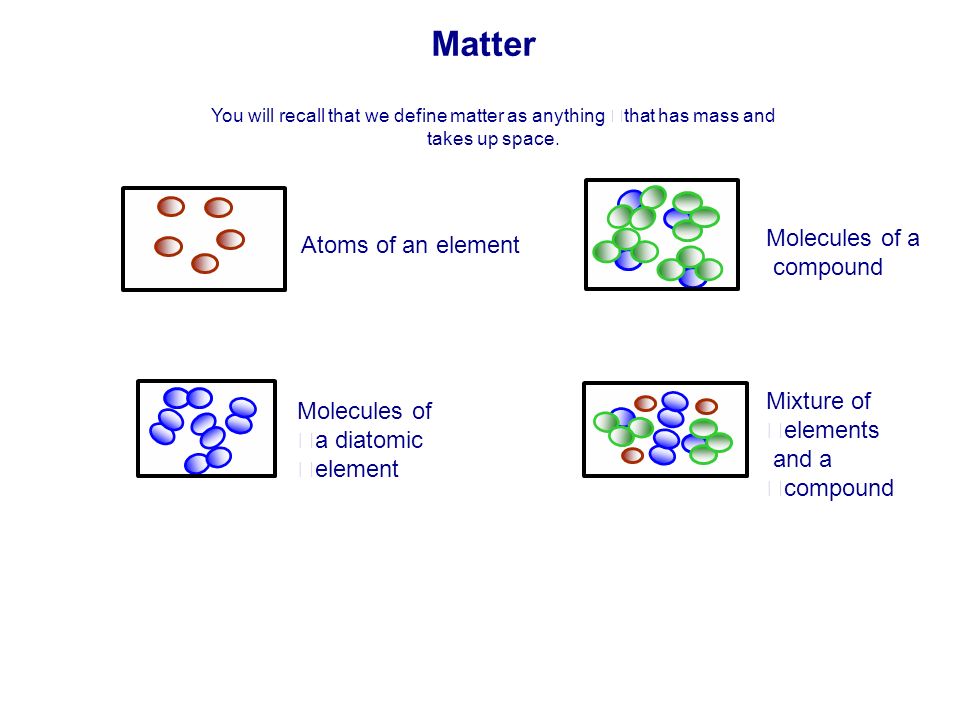 Matter

You will recall that we define matter as anything that has mass and takes up space.

Atoms of an element

Molecules of a compound

Molecules of a diatomic element

Mixture of elements and a compound